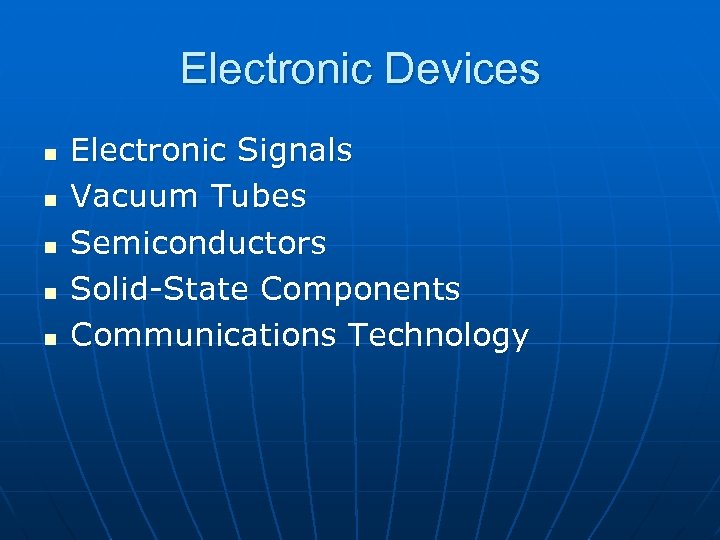 Electronic Devices

- Electronic Signals
- Vacuum Tubes
- Semiconductors
- Solid-State Components
- Communications Technology